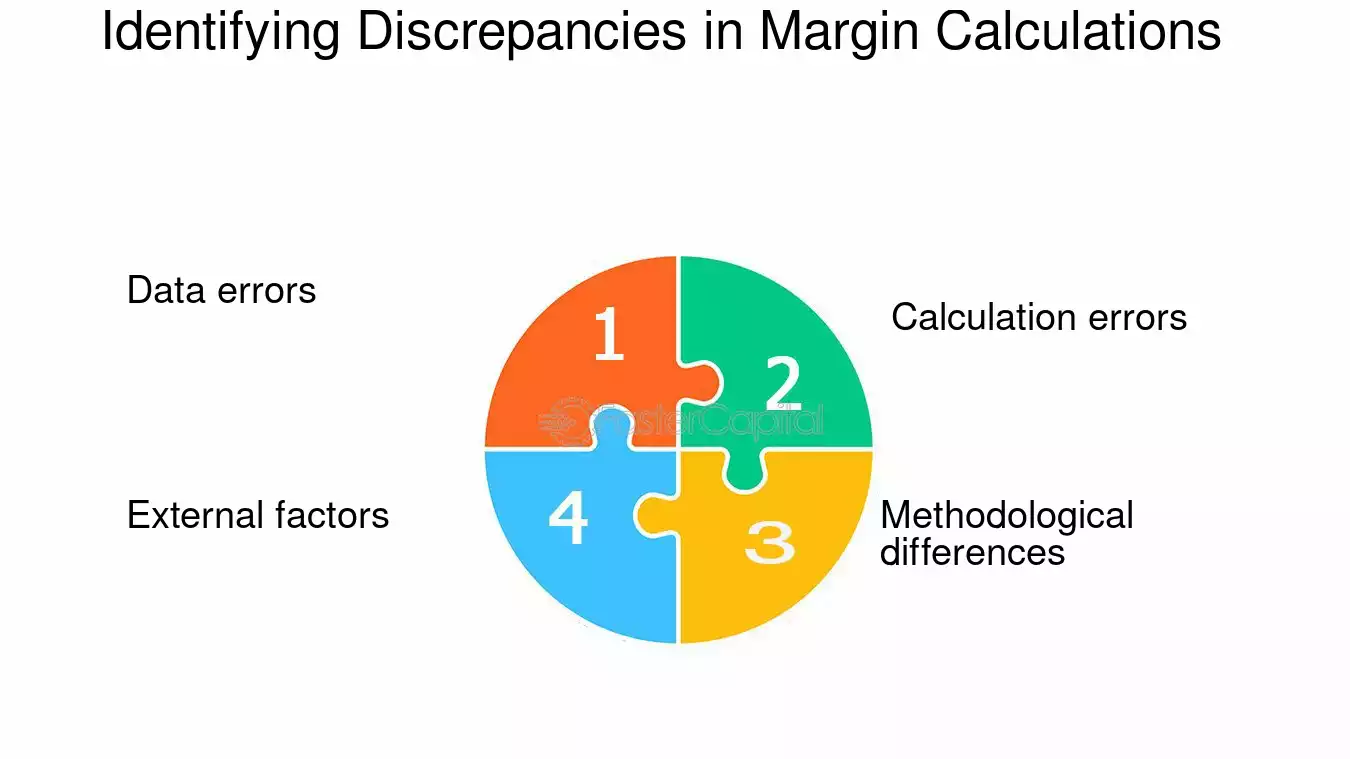 Identifying Discrepancies in Margin Calculations

Data errors

1

2

Calculation errors

FasterCapital

External factors

4

3

Methodological differences